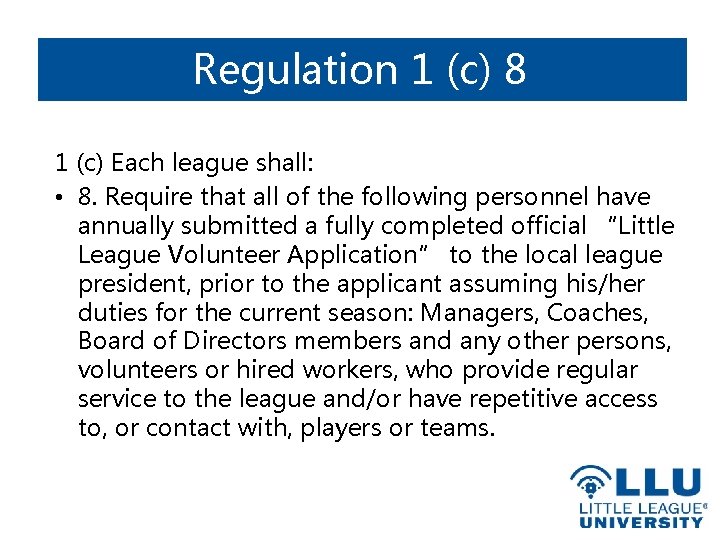 Regulation 1 (c) 8

1 (c) Each league shall:

• 8. Require that all of the following personnel have annually submitted a fully completed official "Little League Volunteer Application" to the local league president, prior to the applicant assuming his/her duties for the current season: Managers, Coaches, Board of Directors members and any other persons, volunteers or hired workers, who provide regular service to the league and/or have repetitive access to, or contact with, players or teams.

LLU
LITTLE LEAGUE®
UNIVERSITY